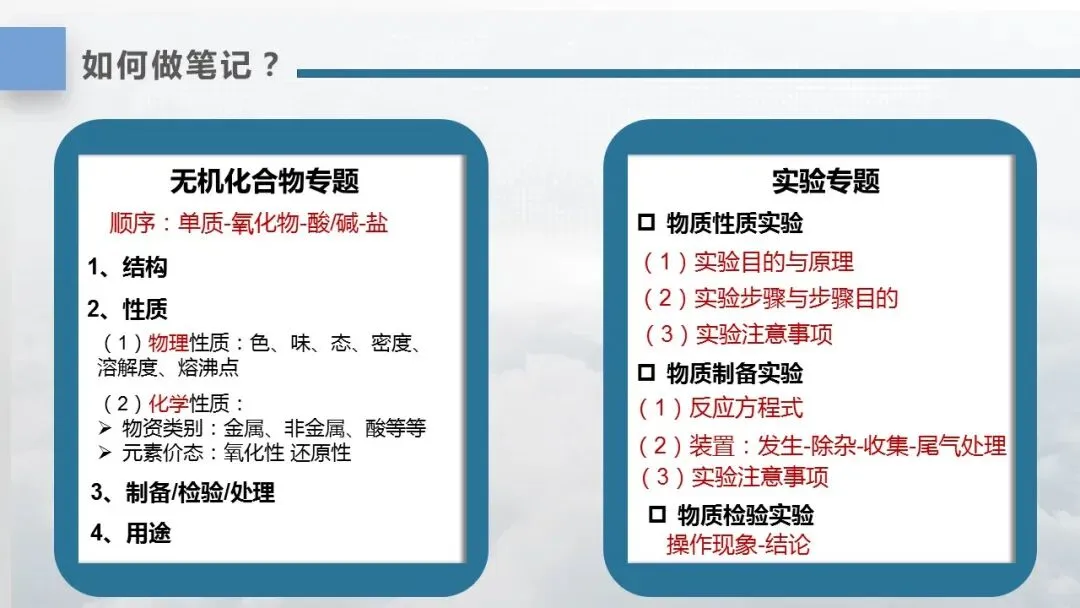 如何做笔记？

无机化合物专题

顺序：单质-氧化物-酸/碱-盐

1、结构

2、性质

（1）物理性质：色、味、态、密度、溶解度、熔沸点

（2）化学性质：

➢ 物资类别：金属、非金属、酸等等

➢ 元素价态：氧化性 还原性

3、制备/检验/处理

4、用途

实验专题

☐ 物质性质实验

（1）实验目的与原理

（2）实验步骤与步骤目的

（3）实验注意事项

☐ 物质制备实验

（1）反应方程式

（2）装置：发生-除杂-收集-尾气处理

（3）实验注意事项

☐ 物质检验实验

操作现象-结论